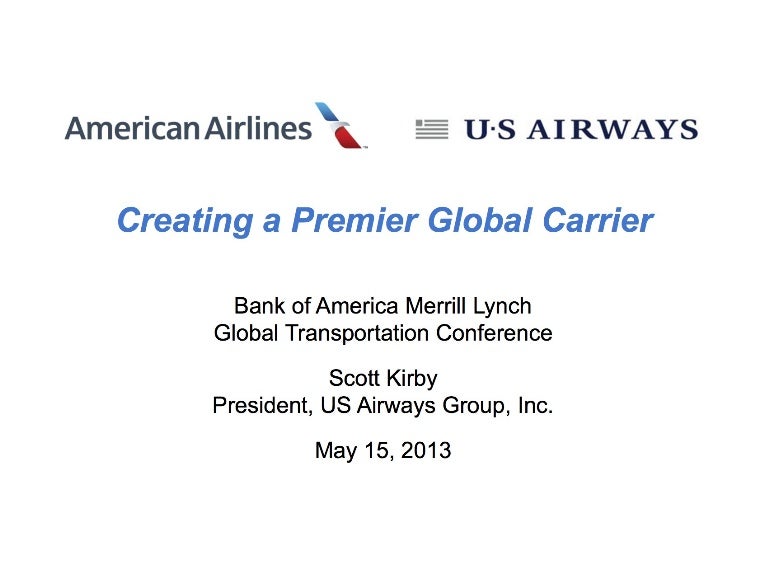 American Airlines

U·S AIRWAYS

Creating a Premier Global Carrier

Bank of America Merrill Lynch
Global Transportation Conference

Scott Kirby
President, US Airways Group, Inc.

May 15, 2013